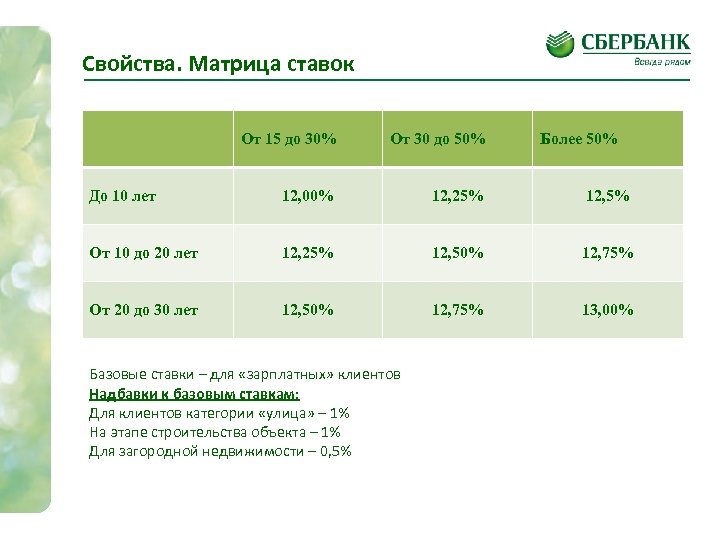 СБЕРБАНК
Всегда рядом

Свойства. Матрица ставок

| | От 15 до 30% | От 30 до 50% | Более 50% |
|---|---|---|---|
| До 10 лет | 12,00% | 12,25% | 12,5% |
| От 10 до 20 лет | 12,25% | 12,50% | 12,75% |
| От 20 до 30 лет | 12,50% | 12,75% | 13,00% |

Базовые ставки – для «зарплатных» клиентов
Надбавки к базовым ставкам:
Для клиентов категории «улица» – 1%
На этапе строительства объекта – 1%
Для загородной недвижимости – 0,5%